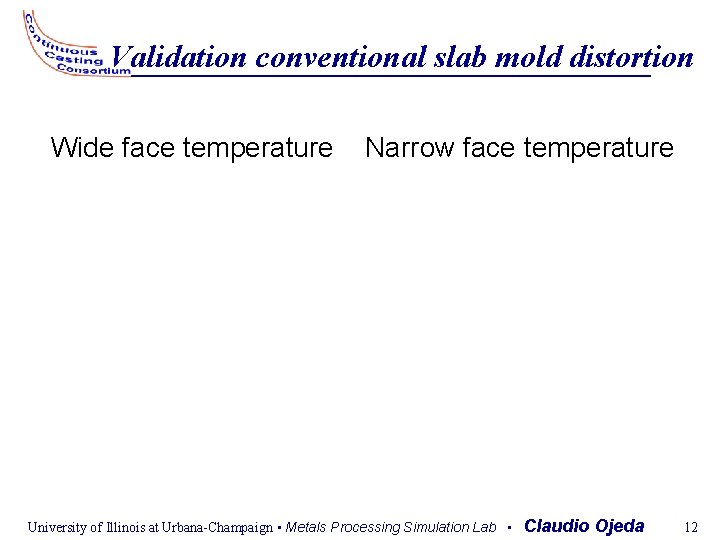 Continuous Casting Consortium

Validation conventional slab mold distortion

Wide face temperature

Narrow face temperature

University of Illinois at Urbana-Champaign • Metals Processing Simulation Lab • Claudio Ojeda 12